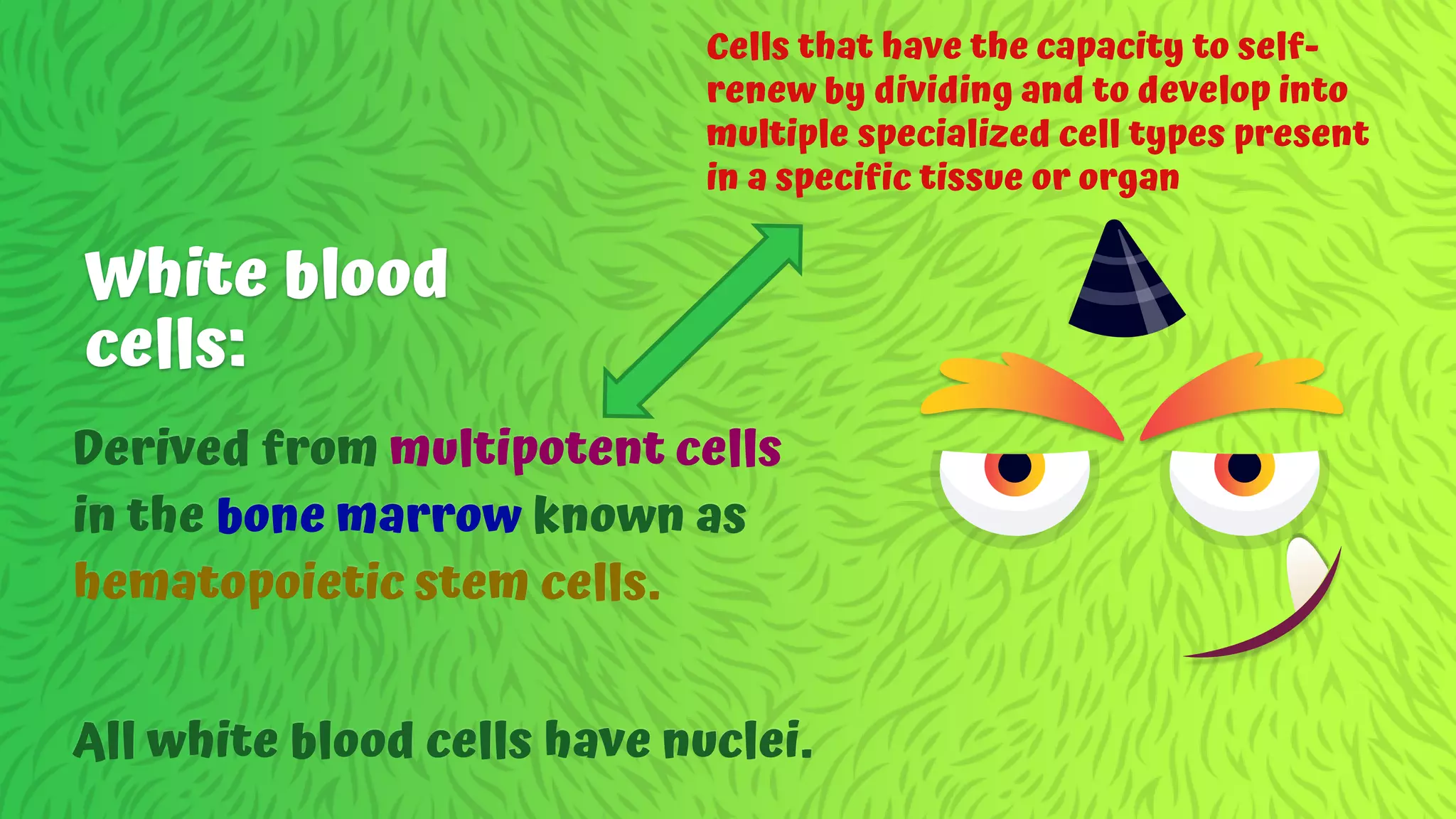 Cells that have the capacity to self-renew by dividing and to develop into multiple specialized cell types present in a specific tissue or organ

White blood cells:

Derived from multipotent cells in the bone marrow known as hematopoietic stem cells.

All white blood cells have nuclei.